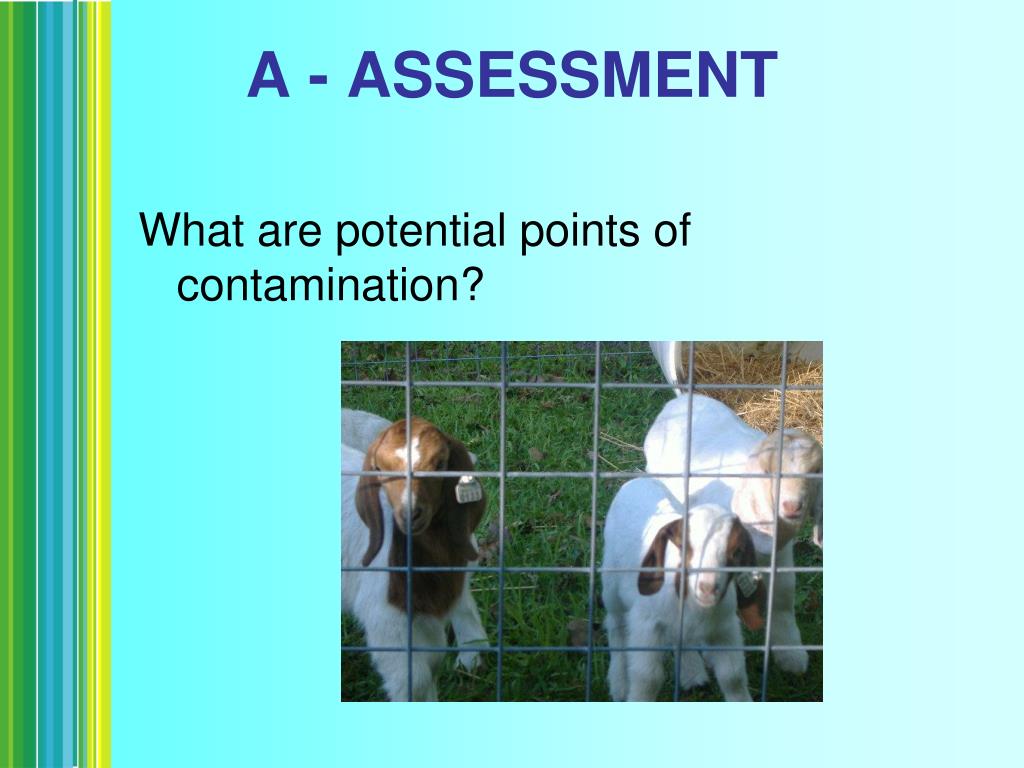 A - ASSESSMENT

What are potential points of contamination?